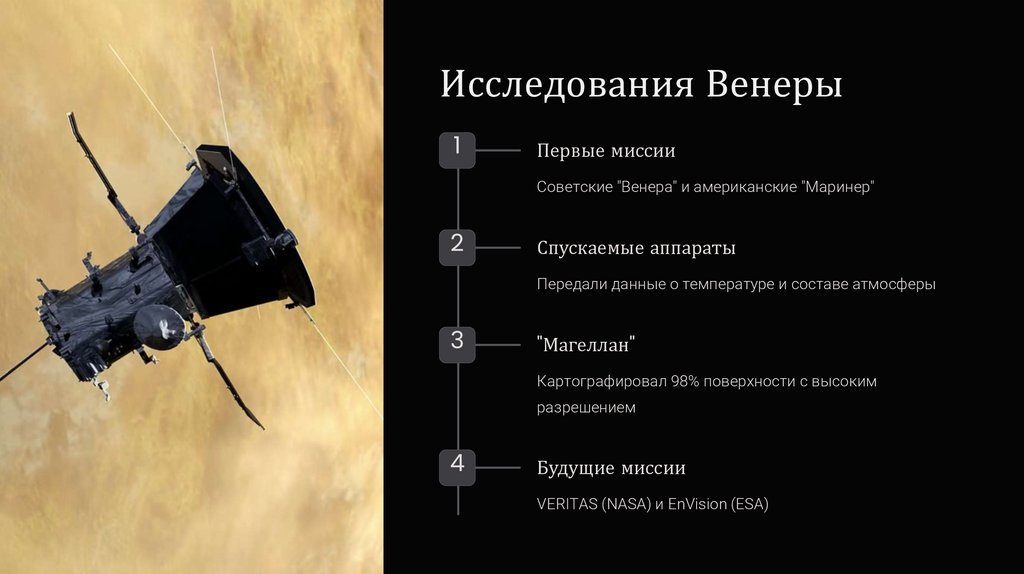 Исследования Венеры

1

Первые миссии

Советские "Венера" и американские "Маринер"

2

Спускаемые аппараты

Передали данные о температуре и составе атмосферы

3

"Магеллан"

Картографировал 98% поверхности с высоким разрешением

4

Будущие миссии

VERITAS (NASA) и EnVision (ESA)